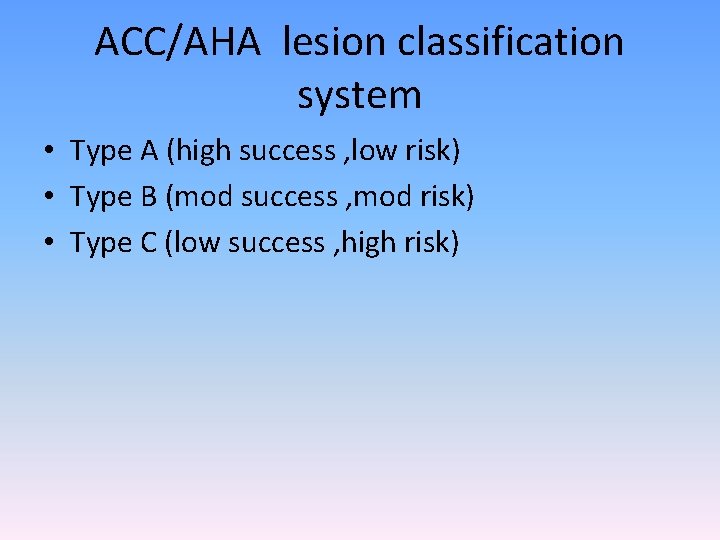 ACC/AHA lesion classification system

• Type A (high success ,low risk)
• Type B (mod success ,mod risk)
• Type C (low success ,high risk)